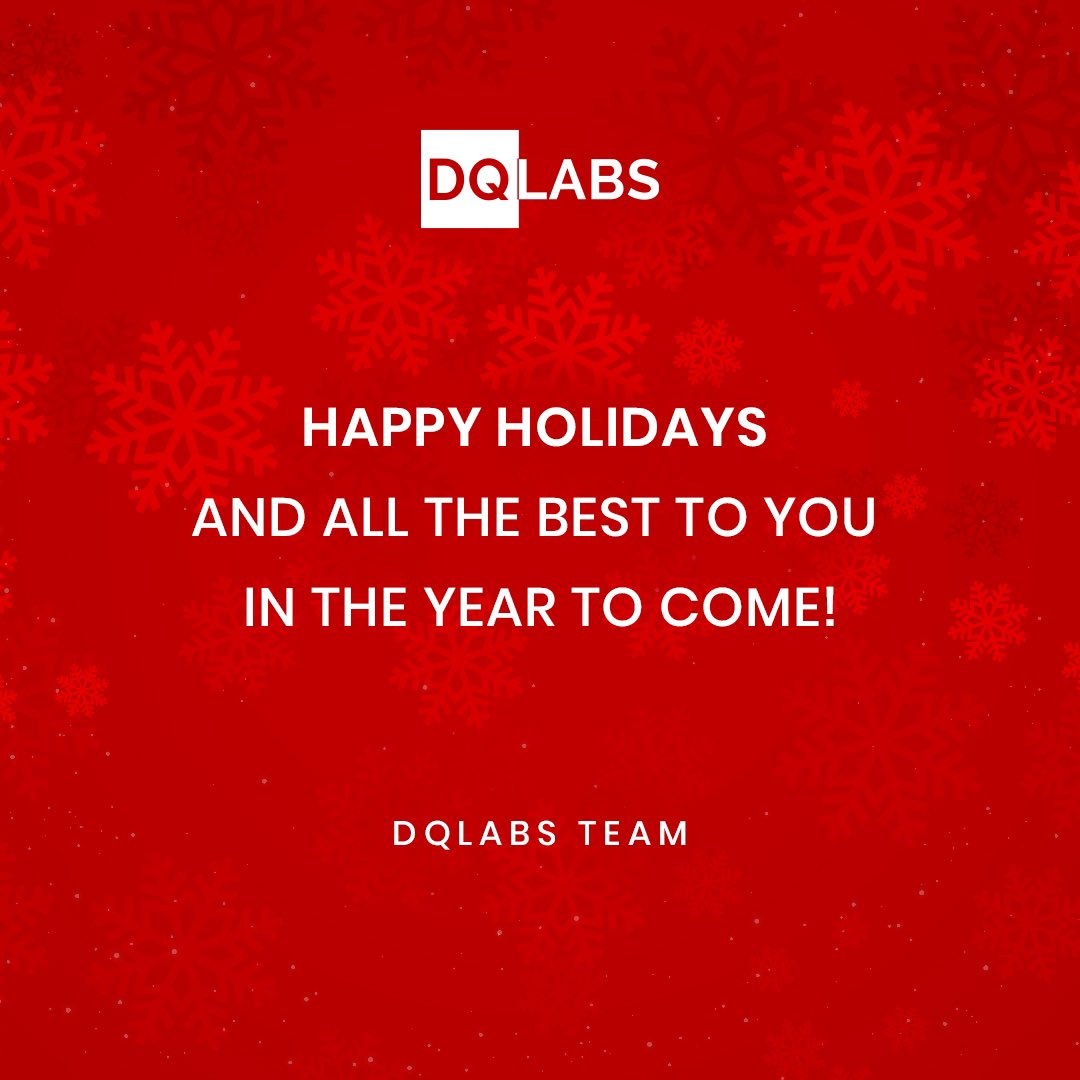 DQLABS

HAPPY HOLIDAYS
AND ALL THE BEST TO YOU
IN THE YEAR TO COME!

DQLABS TEAM